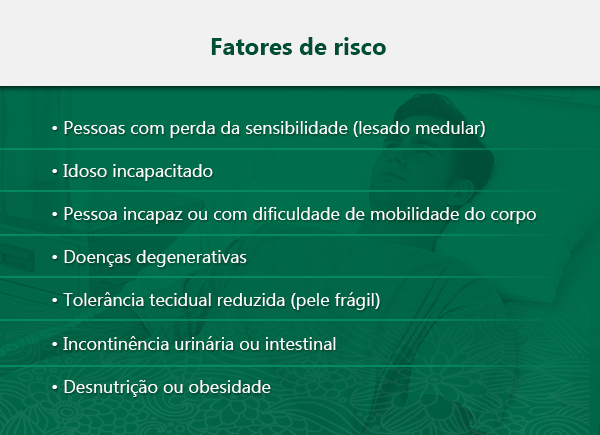 Fatores de risco

• Pessoas com perda da sensibilidade (lesado medular)

• Idoso incapacitado

• Pessoa incapaz ou com dificuldade de mobilidade do corpo

• Doenças degenerativas

• Tolerância tecidual reduzida (pele frágil)

• Incontinência urinária ou intestinal

• Desnutrição ou obesidade